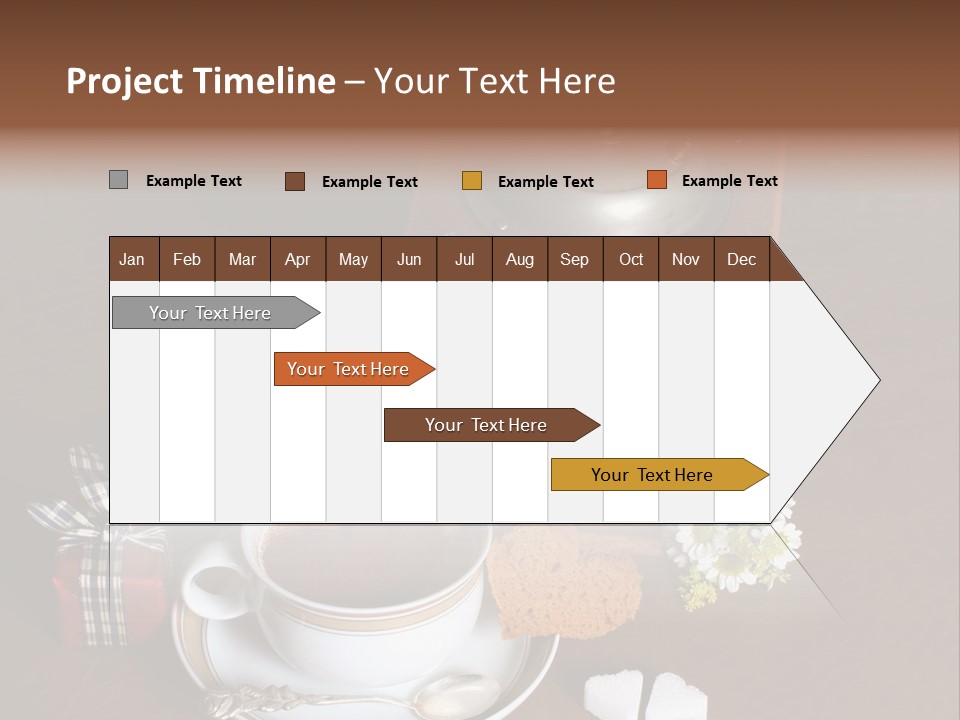 Project Timeline – Your Text Here

Example Text
Example Text
Example Text
Example Text

| Jan | Feb | Mar | Apr | May | Jun | Jul | Aug | Sep | Oct | Nov | Dec |
|---|---|---|---|---|---|---|---|---|---|---|---|

Your Text Here

Your Text Here

Your Text Here

Your Text Here